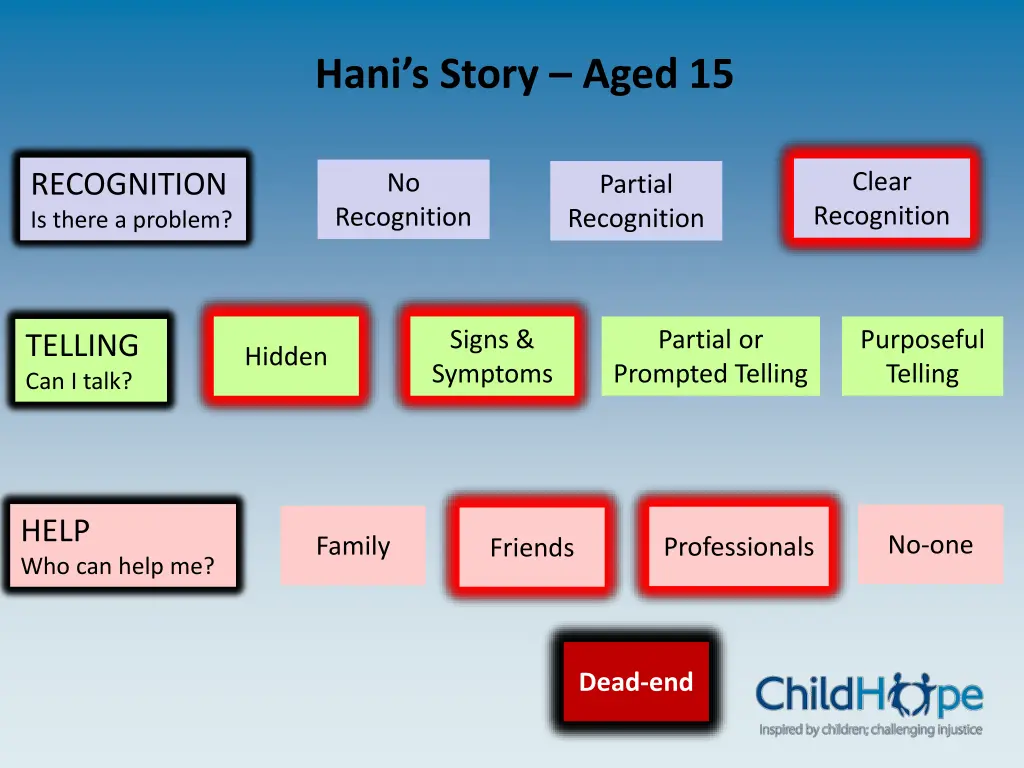 Hani's Story – Aged 15

RECOGNITION
Is there a problem?

No Recognition

Partial Recognition

Clear Recognition

TELLING
Can I talk?

Hidden

Signs & Symptoms

Partial or Prompted Telling

Purposeful Telling

HELP
Who can help me?

Family

Friends

Professionals

No-one

Dead-end

ChildHope
Inspired by children; challenging injustice